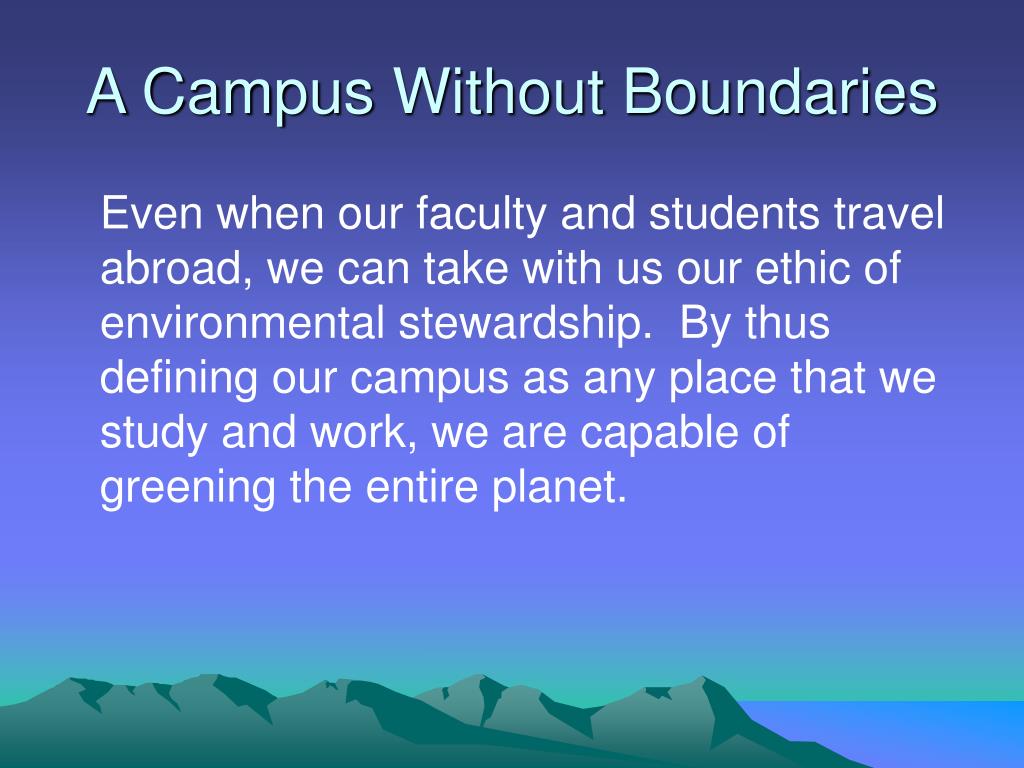 A Campus Without Boundaries

Even when our faculty and students travel abroad, we can take with us our ethic of environmental stewardship. By thus defining our campus as any place that we study and work, we are capable of greening the entire planet.